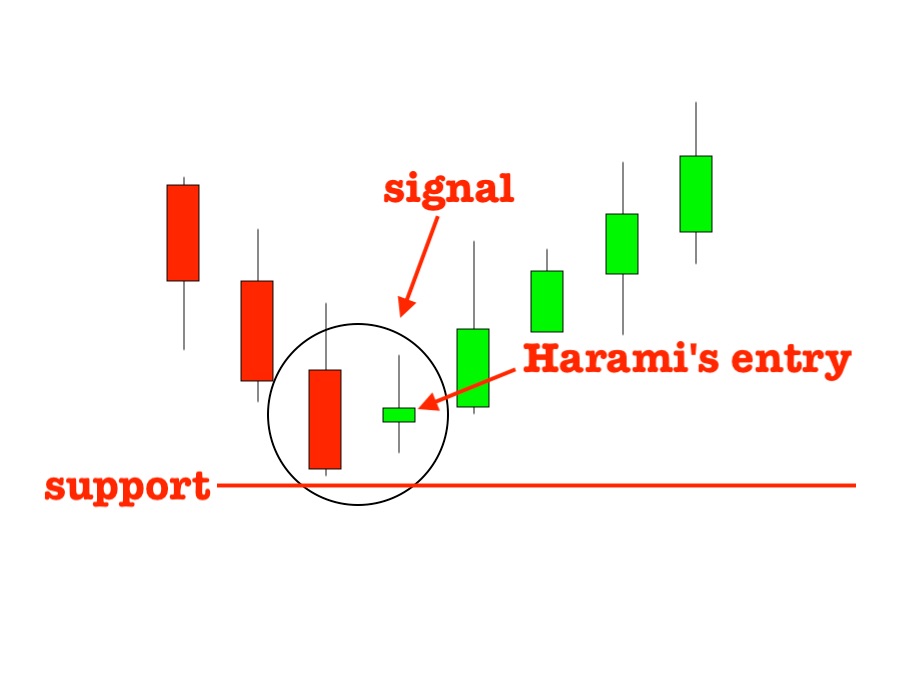 signal

Harami's entry

support